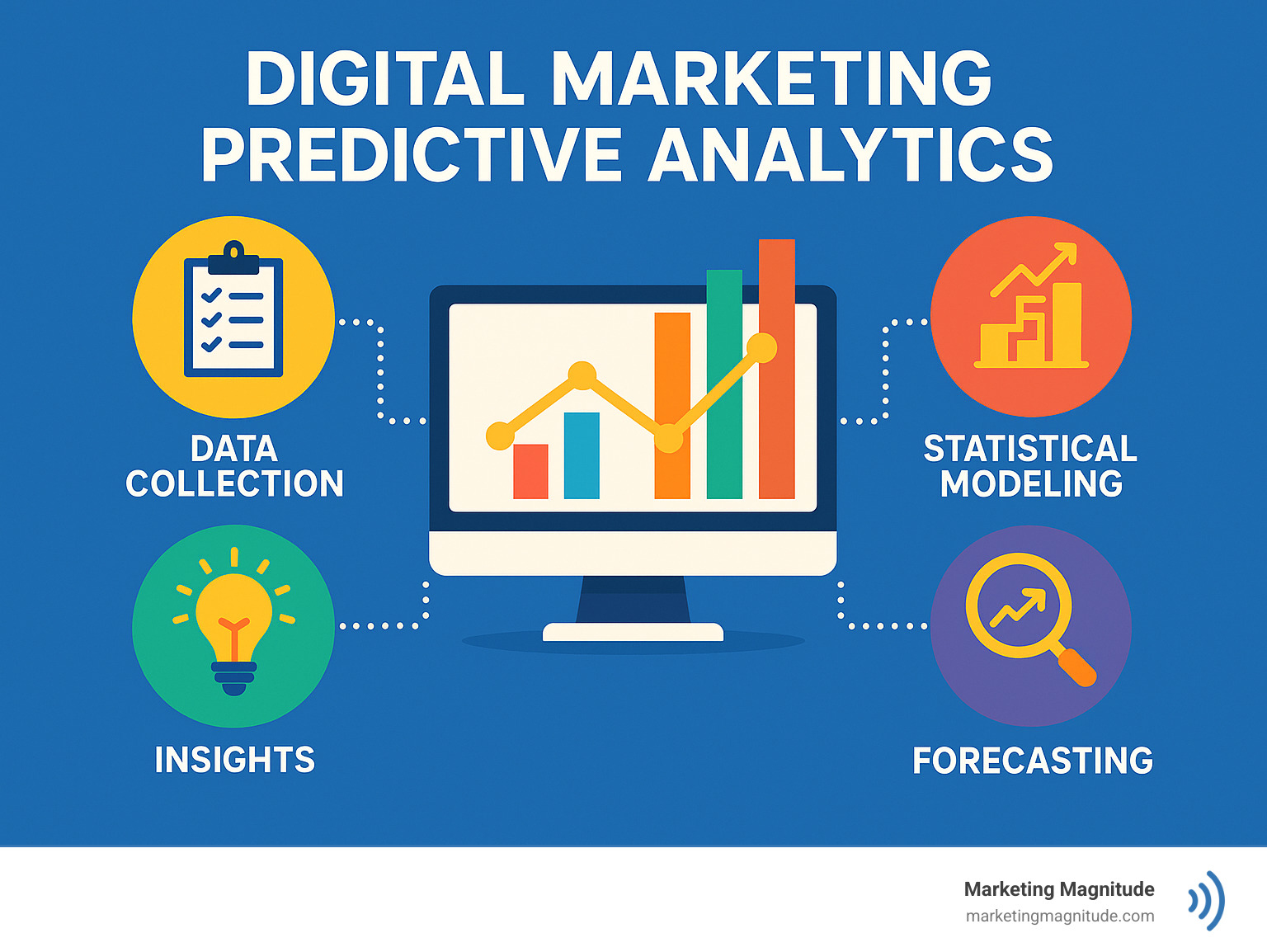 DIGITAL MARKETING PREDICTIVE ANALYTICS

DATA COLLECTION

STATISTICAL MODELING

INSIGHTS

FORECASTING

Marketing Magnitude
marketingmagnitude.com